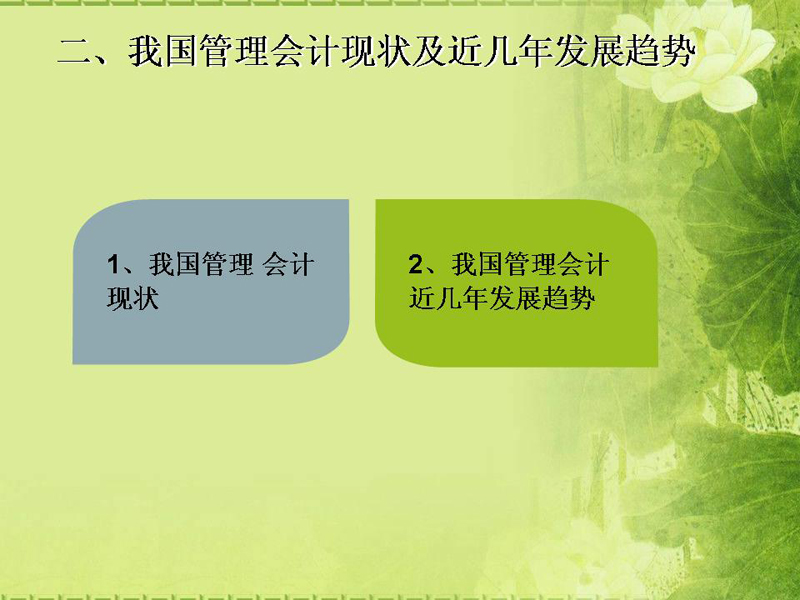 二、我国管理会计现状及近几年发展趋势

1、我国管理 会计现状

2、我国管理会计近几年发展趋势